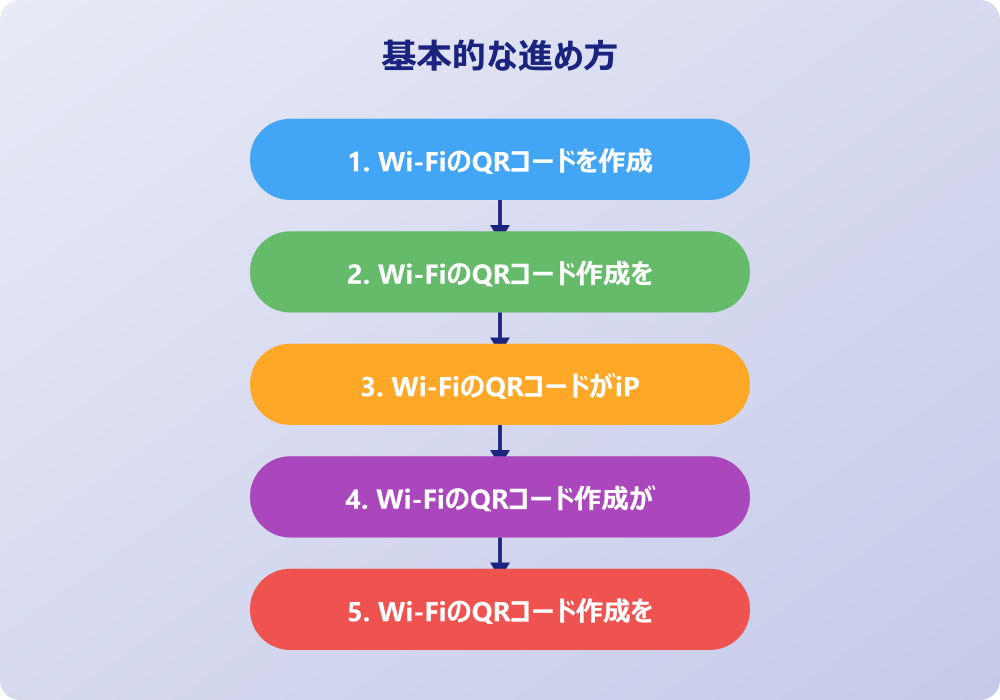 基本的な進め方

1. Wi-FiのQRコードを作成

2. Wi-FiのQRコード作成を

3. Wi-FiのQRコードがiP

4. Wi-FiのQRコード作成が

5. Wi-FiのQRコード作成を